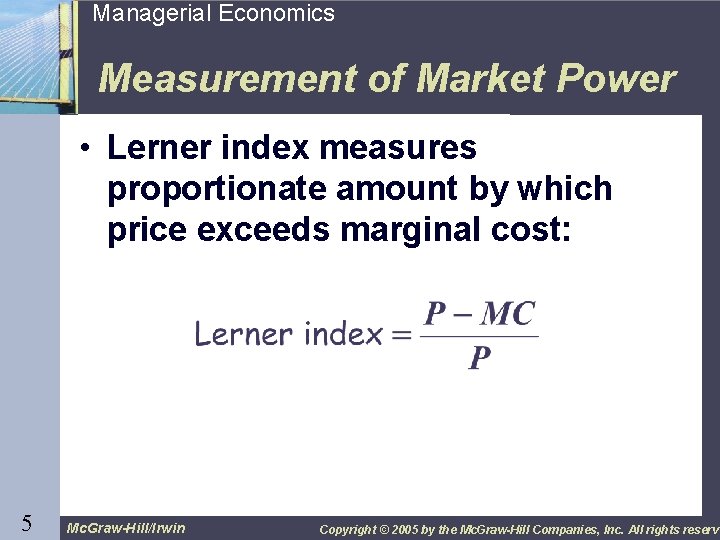 Managerial Economics

Measurement of Market Power

• Lerner index measures proportionate amount by which price exceeds marginal cost:

$\text{Lerner index} = \frac{P - MC}{P}$

5

McGraw-Hill/Irwin

Copyright © 2005 by the McGraw-Hill Companies, Inc. All rights reserv